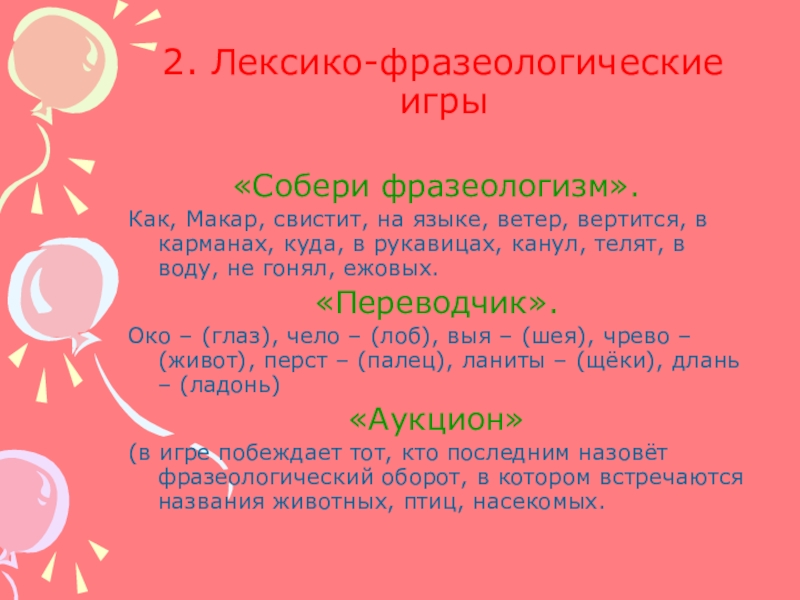 2. Лексико-фразеологические игры

«Собери фразеологизм».

Как, Макар, свистит, на языке, ветер, вертится, в карманах, куда, в рукавицах, канул, телят, в воду, не гонял, ежовых.

«Переводчик».

Око – (глаз), чело – (лоб), выя – (шея), чрево – (живот), перст – (палец), ланиты – (щёки), длань – (ладонь)

«Аукцион»

(в игре побеждает тот, кто последним назовёт фразеологический оборот, в котором встречаются названия животных, птиц, насекомых.